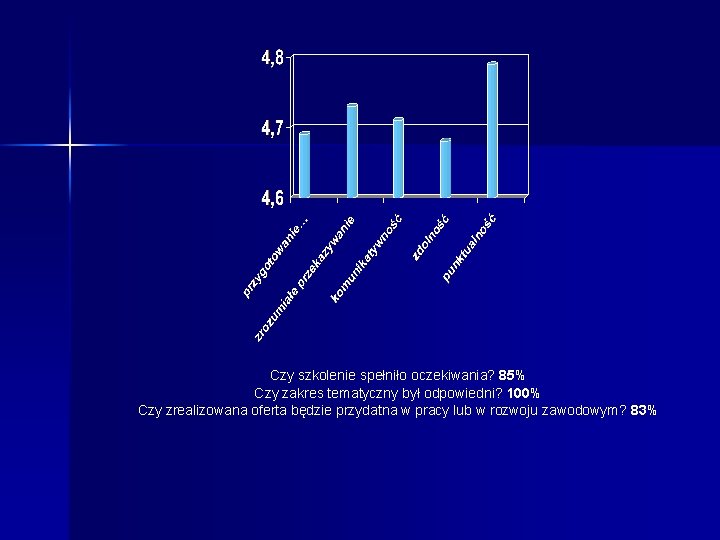 4,8
4,7
4,6

przygotowanie...
zrozumiałe przekazywanie
komunikatywność
zdolność
punktualność

Czy szkolenie spełniło oczekiwania? 85%
Czy zakres tematyczny był odpowiedni? 100%
Czy zrealizowana oferta będzie przydatna w pracy lub w rozwoju zawodowym? 83%